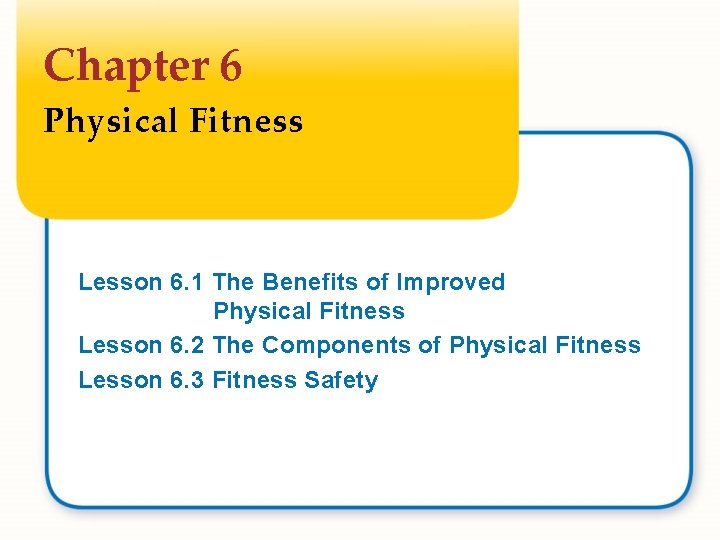 Chapter 6

Physical Fitness

Lesson 6.1 The Benefits of Improved Physical Fitness
Lesson 6.2 The Components of Physical Fitness
Lesson 6.3 Fitness Safety